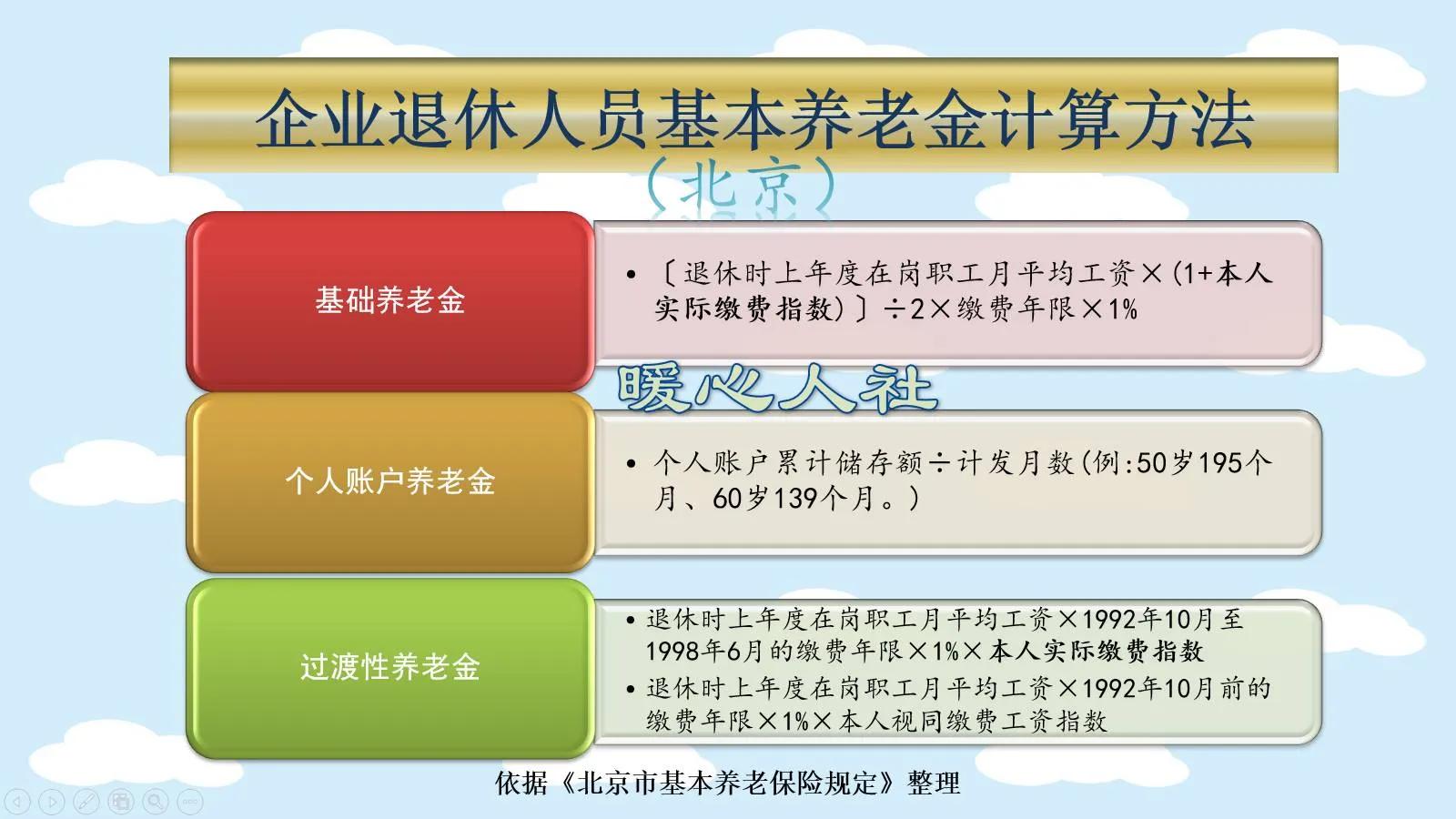 企业退休人员基本养老金计算方法

（北京）

基础养老金

• 〔退休时上年度在岗职工月平均工资×(1+本人实际缴费指数)〕÷2×缴费年限×1%

暖心人社

个人账户养老金

• 个人账户累计储存额÷计发月数(例:50岁195个月、60岁139个月。)

过渡性养老金

• 退休时上年度在岗职工月平均工资×1992年10月至1998年6月的缴费年限×1%×本人实际缴费指数
• 退休时上年度在岗职工月平均工资×1992年10月前的缴费年限×1%×本人视同缴费工资指数

依据《北京市基本养老保险规定》整理